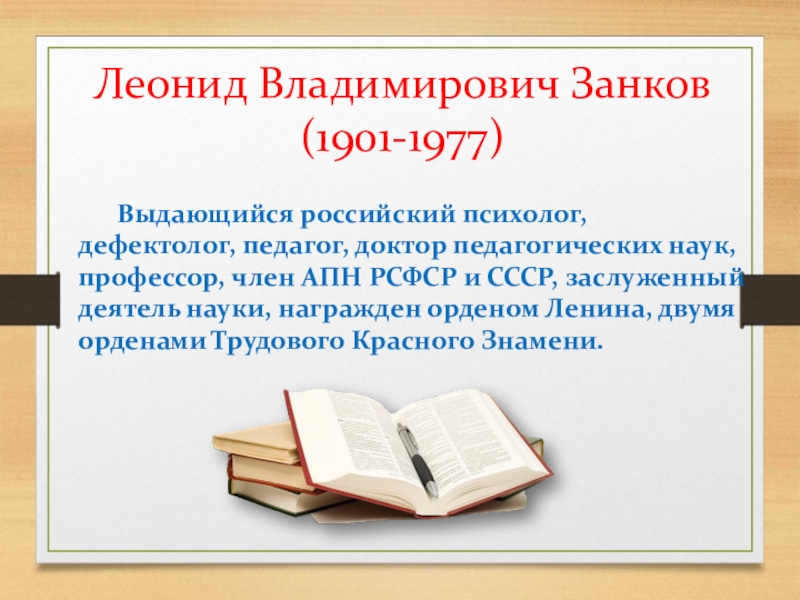 Леонид Владимирович Занков
(1901-1977)

Выдающийся российский психолог, дефектолог, педагог, доктор педагогических наук, профессор, член АПН РСФСР и СССР, заслуженный деятель науки, награжден орденом Ленина, двумя орденами Трудового Красного Знамени.